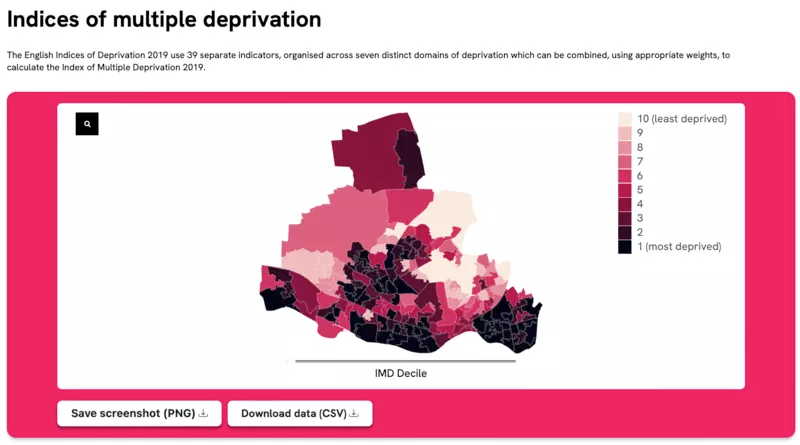 Indices of multiple deprivation

The English Indices of Deprivation 2019 use 39 separate indicators, organised across seven distinct domains of deprivation which can be combined, using appropriate weights, to calculate the Index of Multiple Deprivation 2019.

10 (least deprived)
9
8
7
6
5
4
3
2
1 (most deprived)

IMD Decile

Save screenshot (PNG)
Download data (CSV)